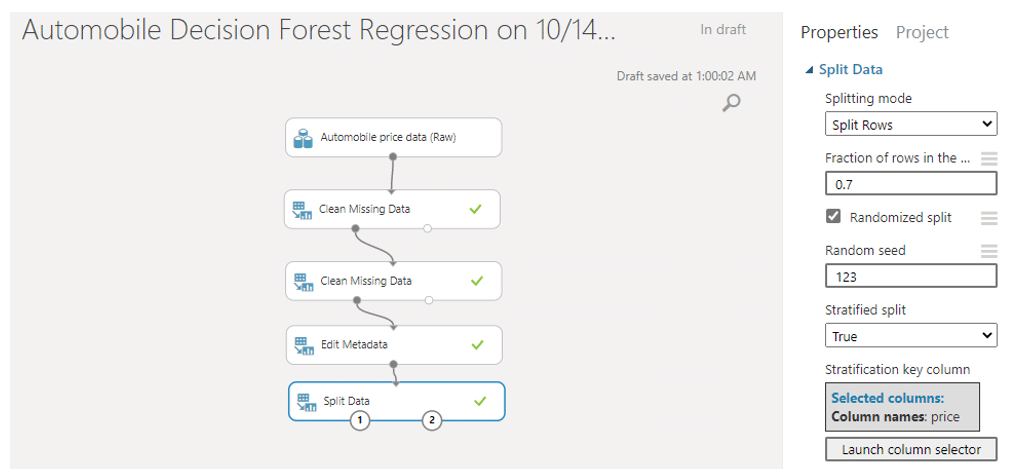 Automobile Decision Forest Regression on 10/14...
In draft

Draft saved at 1:00:02 AM

Automobile price data (Raw)

Clean Missing Data

Clean Missing Data

Edit Metadata

Split Data
1
2

Properties Project

Split Data

Splitting mode
Split Rows

Fraction of rows in the ...
0.7

Randomized split

Random seed
123

Stratified split
True

Stratification key column

Selected columns:
Column names: price

Launch column selector